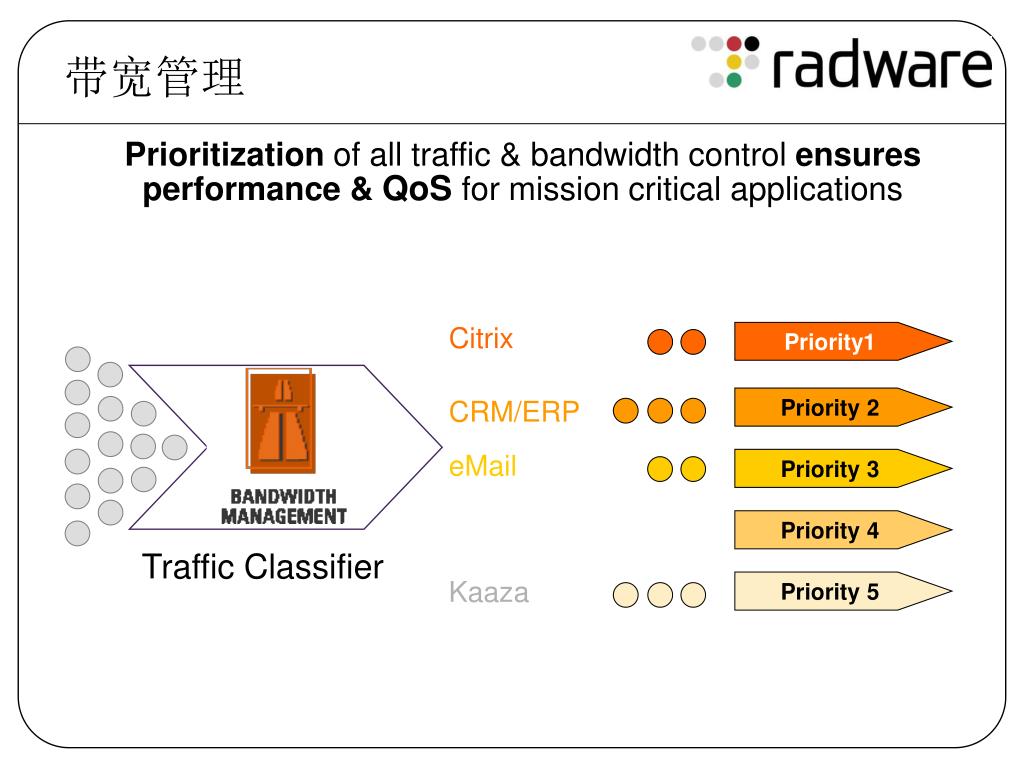 带宽管理

radware

**Prioritization** of all traffic & bandwidth control **ensures performance & QoS** for mission critical applications

BANDWIDTH MANAGEMENT

Traffic Classifier

Citrix

CRM/ERP

eMail

Kaaza

Priority1

Priority 2

Priority 3

Priority 4

Priority 5